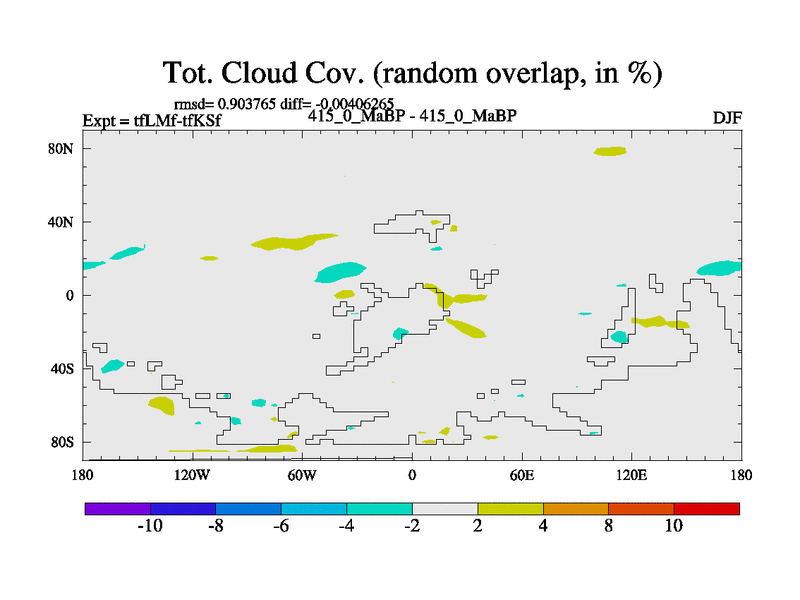 Tot. Cloud Cov. (random overlap, in %)

rmsd= 0.903765 diff= -0.00406265
Expt = tfLMf-tfKSf
415_0_MaBP - 415_0_MaBP
DJF

80N
40N
0
40S
80S

180
120W
60W
0
60E
120E
180

-10
-8
-6
-4
-2
2
4
8
10